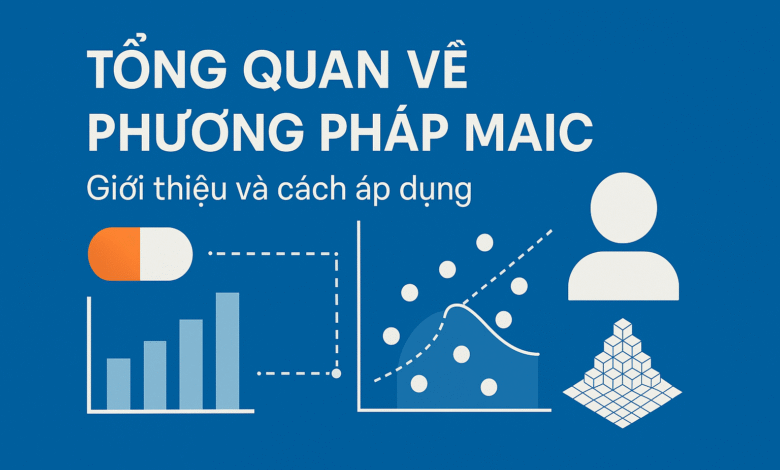 TỔNG QUAN VỀ PHƯƠNG PHÁP MAIC

Giới thiệu và cách áp dụng